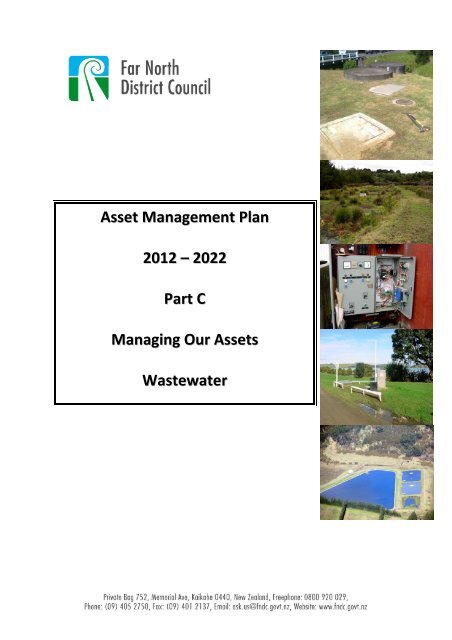 Far North District Council

Asset Management Plan

2012 – 2022

Part C

Managing Our Assets

Wastewater

Private Bag 752, Memorial Ave, Kaikohe 0440, New Zealand, Freephone: 0800 920 029, Phone: (09) 405 2750, Fax: (09) 401 2137, Email: ask.us@fndc.govt.nz, Website: www.fndc.govt.nz